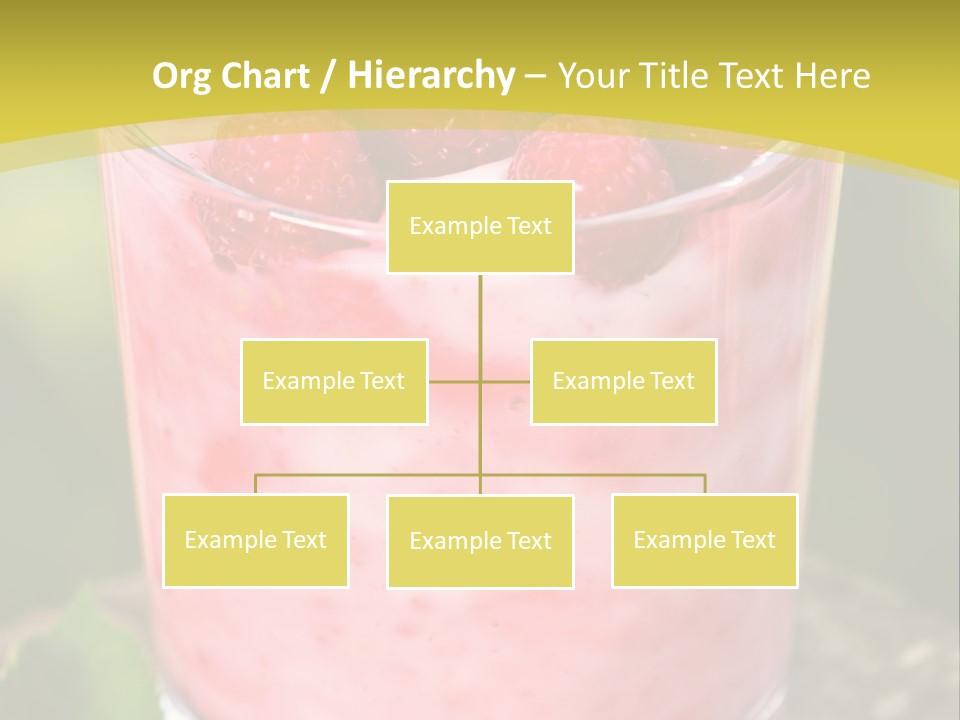 Org Chart / Hierarchy – Your Title Text Here

Example Text

Example Text

Example Text

Example Text

Example Text

Example Text